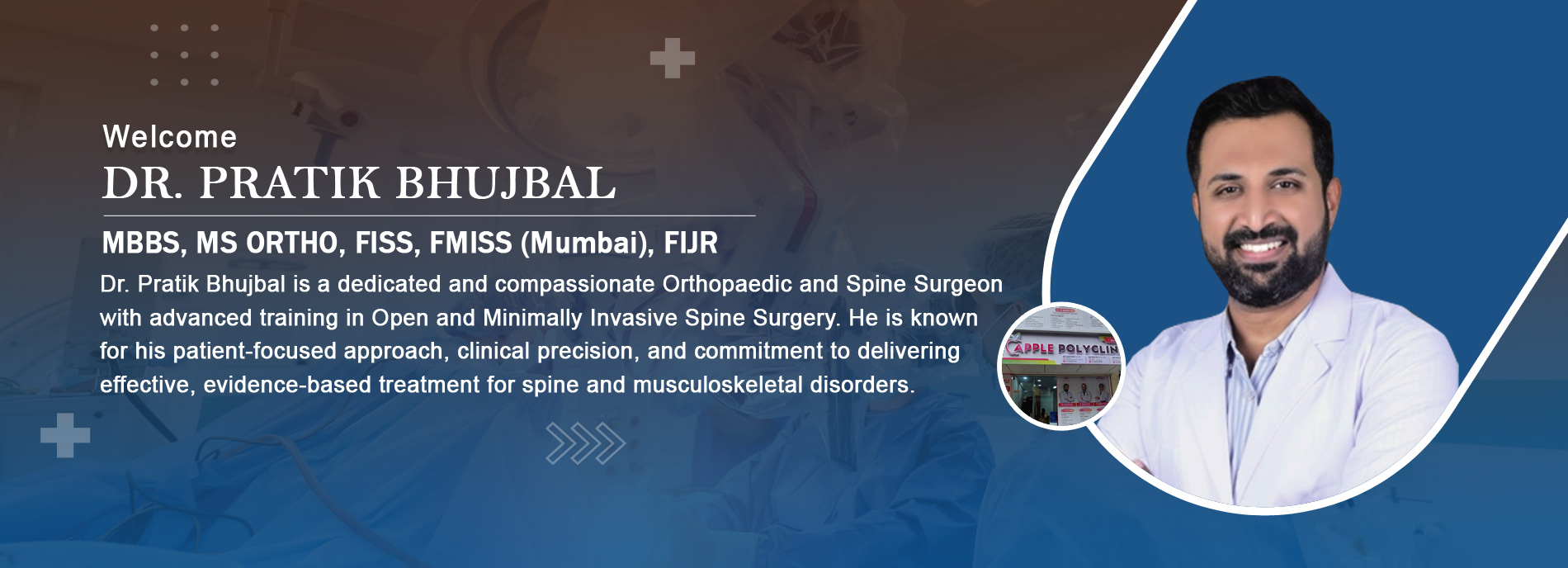 Welcome
DR. PRATIK BHUJBAL

MBBS, MS ORTHO, FISS, FMISS (Mumbai), FIJR

Dr. Pratik Bhujbal is a dedicated and compassionate Orthopaedic and Spine Surgeon with advanced training in Open and Minimally Invasive Spine Surgery. He is known for his patient-focused approach, clinical precision, and commitment to delivering effective, evidence-based treatment for spine and musculoskeletal disorders.

APPLE POLYCLIN